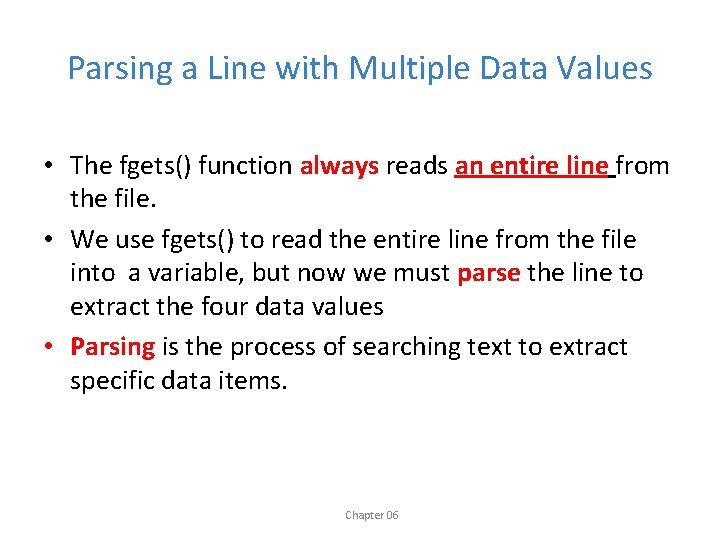 Parsing a Line with Multiple Data Values

• The fgets() function always reads an entire line from the file.

• We use fgets() to read the entire line from the file into a variable, but now we must parse the line to extract the four data values

• Parsing is the process of searching text to extract specific data items.

Chapter 06